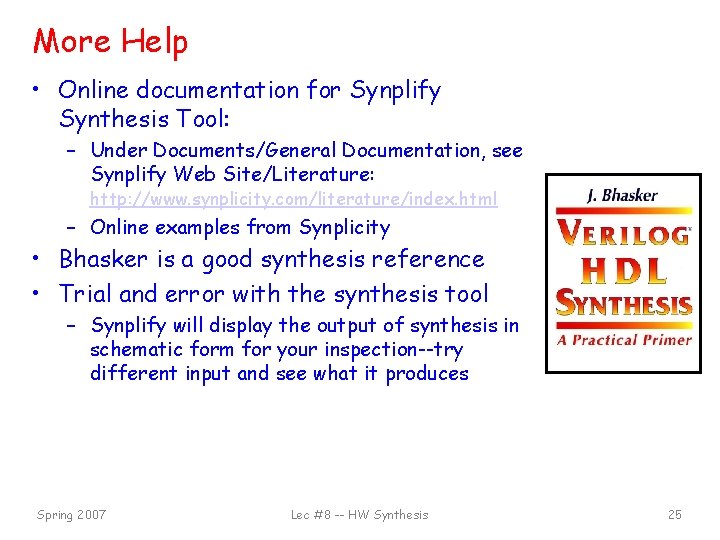 More Help

• Online documentation for Synplify Synthesis Tool:
  – Under Documents/General Documentation, see Synplify Web Site/Literature: http://www.synplicity.com/literature/index.html
  – Online examples from Synplicity
• Bhasker is a good synthesis reference
• Trial and error with the synthesis tool
  – Synplify will display the output of synthesis in schematic form for your inspection--try different input and see what it produces

J. Bhasker
VERILOG
HDL
SYNTHESIS
A Practical Primer

Spring 2007
Lec #8 -- HW Synthesis
25